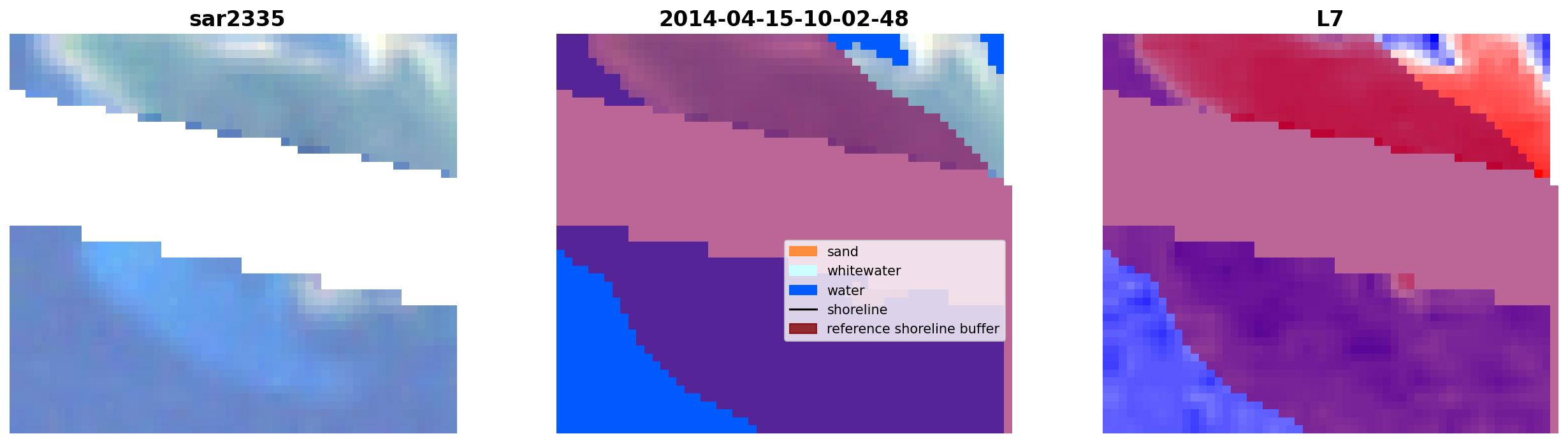 sar2335

2014-04-15-10-02-48

sand
whitewater
water
shoreline
reference shoreline buffer

L7